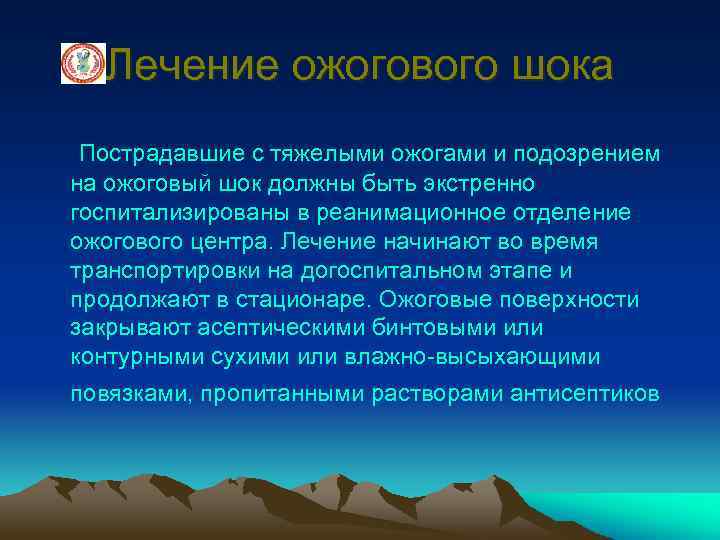 Лечение ожогового шока

Пострадавшие с тяжелыми ожогами и подозрением на ожоговый шок должны быть экстренно госпитализированы в реанимационное отделение ожогового центра. Лечение начинают во время транспортировки на догоспитальном этапе и продолжают в стационаре. Ожоговые поверхности закрывают асептическими бинтовыми или контурными сухими или влажно-высыхающими повязками, пропитанными растворами антисептиков